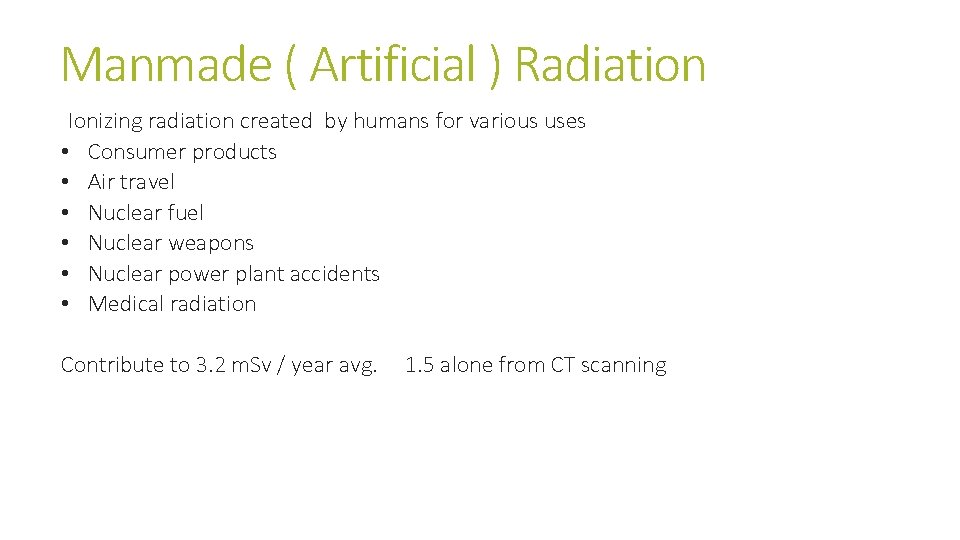 Manmade ( Artificial ) Radiation

Ionizing radiation created by humans for various uses
• Consumer products
• Air travel
• Nuclear fuel
• Nuclear weapons
• Nuclear power plant accidents
• Medical radiation

Contribute to 3.2 m.Sv / year avg. 1.5 alone from CT scanning